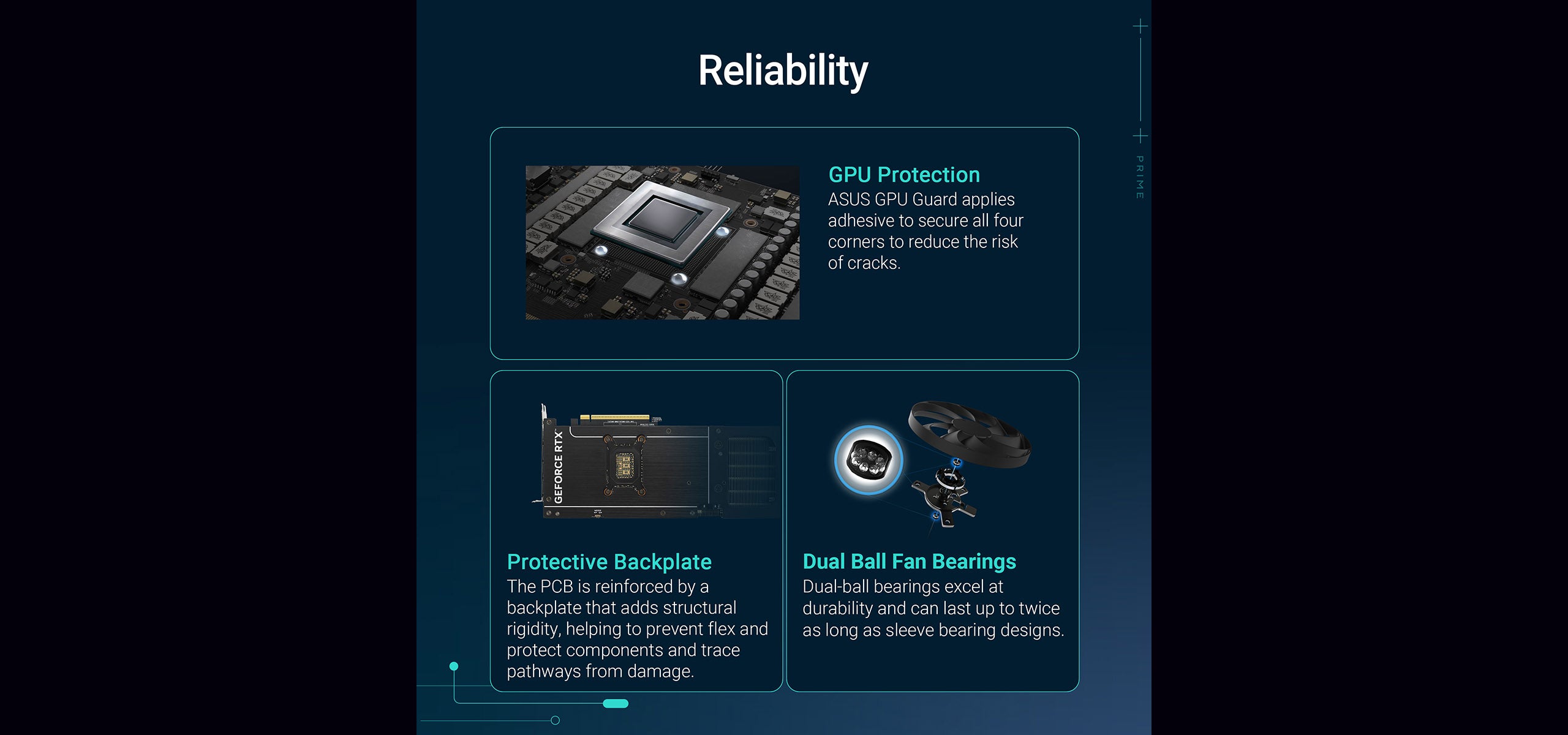 Reliability

PRIME

GPU Protection
ASUS GPU Guard applies adhesive to secure all four corners to reduce the risk of cracks.

GEFORCE RTX

Protective Backplate
The PCB is reinforced by a backplate that adds structural rigidity, helping to prevent flex and protect components and trace pathways from damage.

Dual Ball Fan Bearings
Dual-ball bearings excel at durability and can last up to twice as long as sleeve bearing designs.